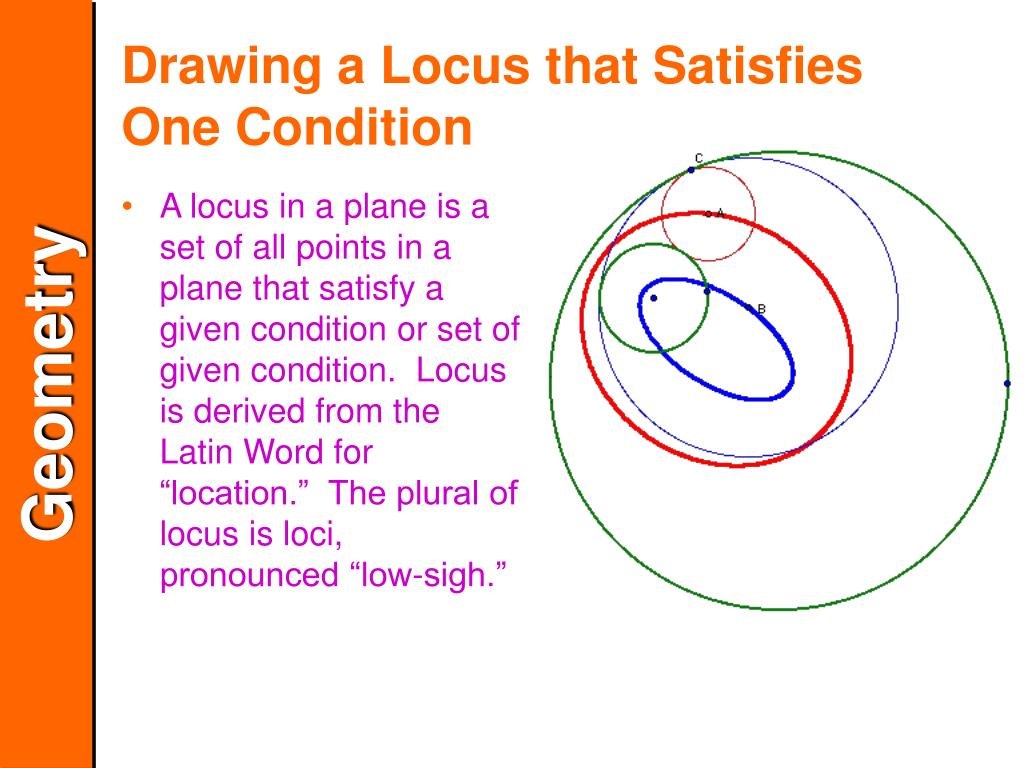 Geometry

Drawing a Locus that Satisfies One Condition

• A locus in a plane is a set of all points in a plane that satisfy a given condition or set of given condition. Locus is derived from the Latin Word for “location.” The plural of locus is loci, pronounced “low-sigh.”

C
A
B